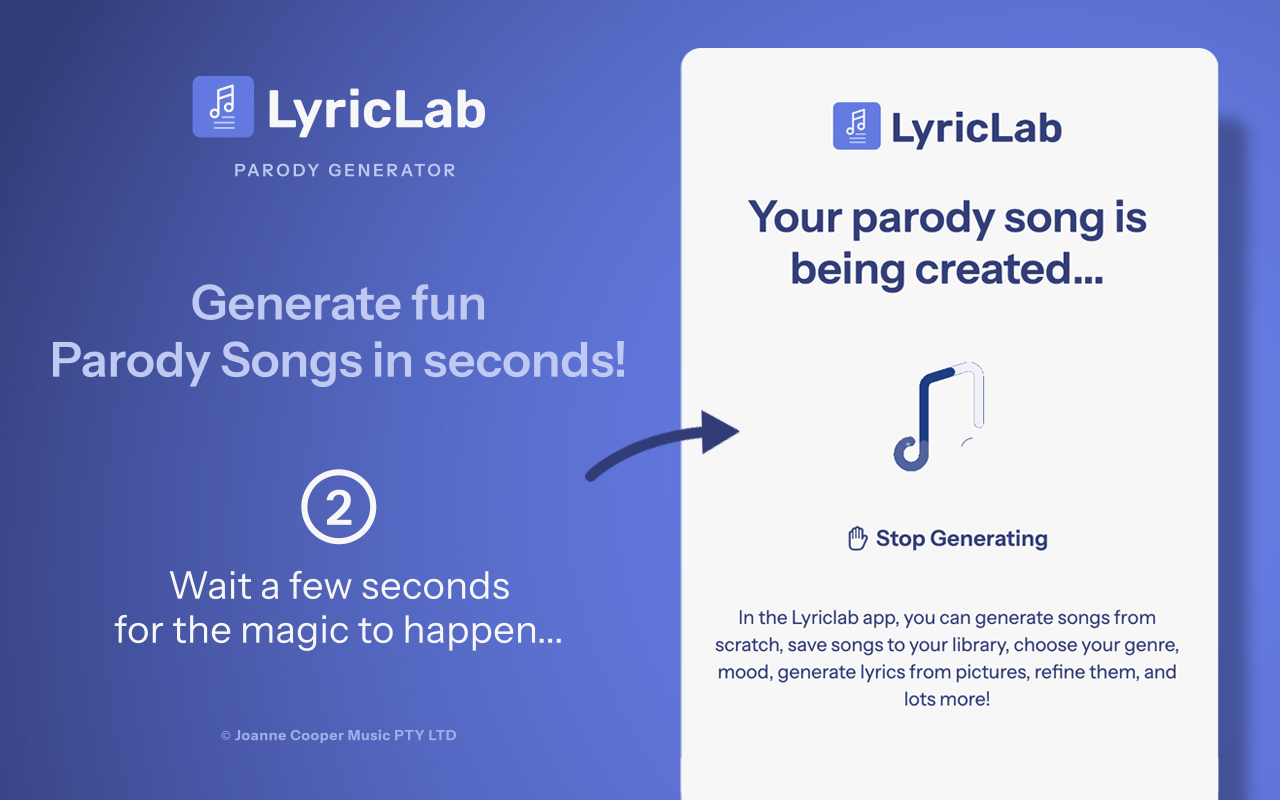 LyricLab

PARODY GENERATOR

Generate fun Parody Songs in seconds!

2

Wait a few seconds for the magic to happen...

© Joanne Cooper Music PTY LTD

LyricLab

Your parody song is being created...

Stop Generating

In the Lyriclab app, you can generate songs from scratch, save songs to your library, choose your genre, mood, generate lyrics from pictures, refine them, and lots more!